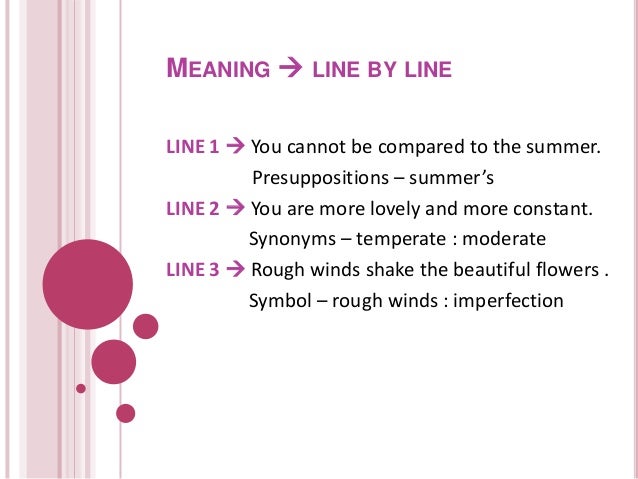 MEANING → LINE BY LINE

LINE 1 → You cannot be compared to the summer.
Presuppositions – summer's

LINE 2 → You are more lovely and more constant.
Synonyms – temperate : moderate

LINE 3 → Rough winds shake the beautiful flowers .
Symbol – rough winds : imperfection